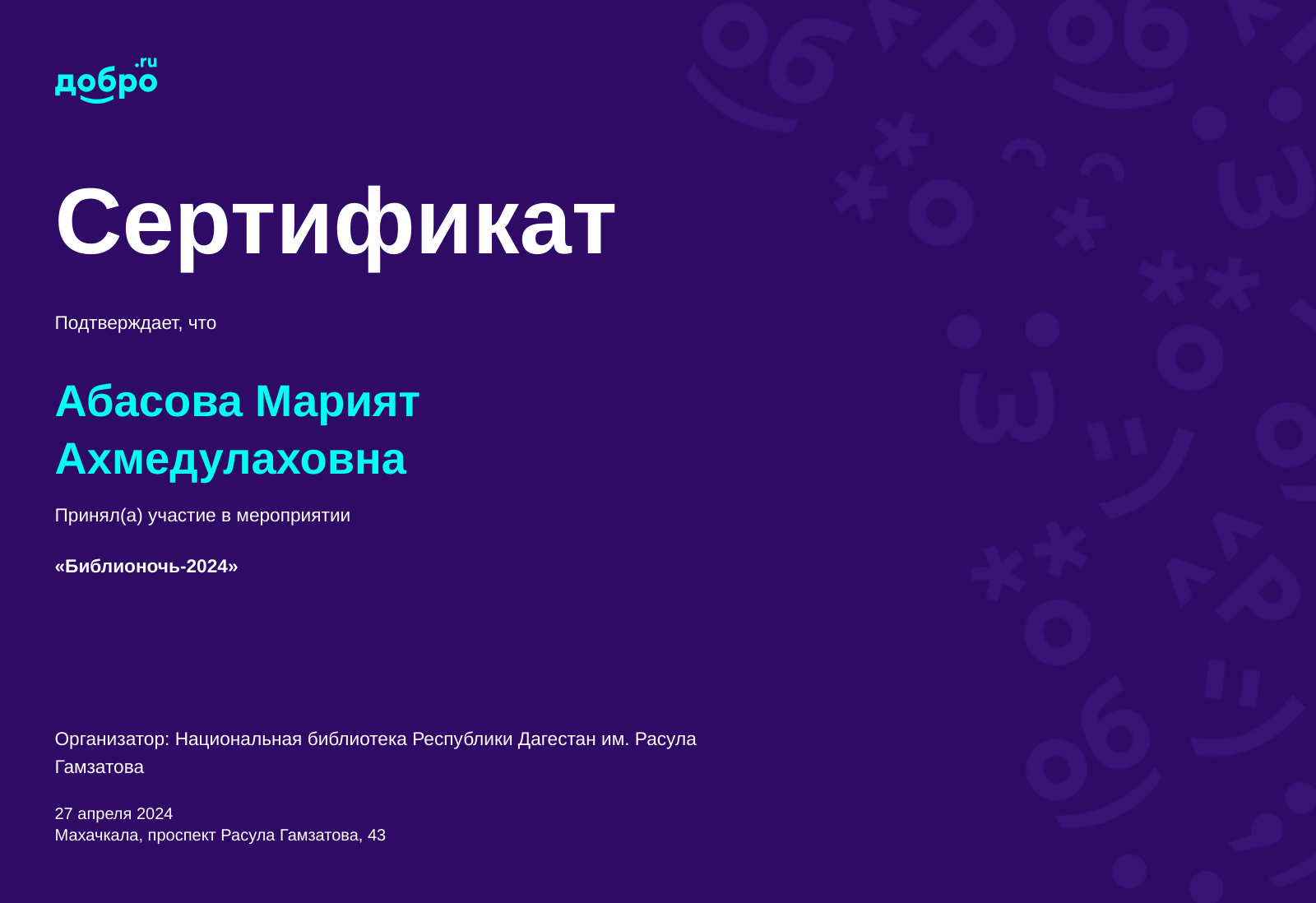 добро.ru

Сертификат

Подтверждает, что

Абасова Марият Ахмедулаховна

Принял(а) участие в мероприятии

«Библионочь-2024»

Организатор: Национальная библиотека Республики Дагестан им. Расула Гамзатова

27 апреля 2024
Махачкала, проспект Расула Гамзатова, 43